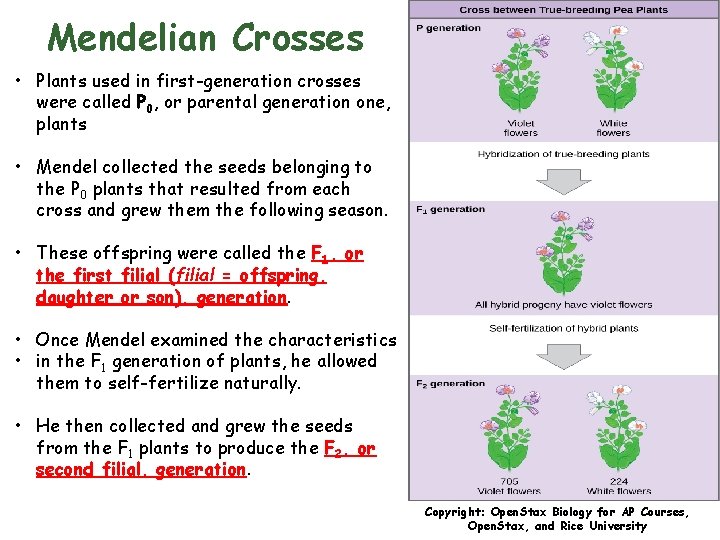 Mendelian Crosses

• Plants used in first-generation crosses were called $P_0$, or parental generation one, plants

• Mendel collected the seeds belonging to the $P_0$ plants that resulted from each cross and grew them the following season.

• These offspring were called the $F_1$, or the first filial (filial = offspring, daughter or son), generation.

• Once Mendel examined the characteristics
• in the $F_1$ generation of plants, he allowed them to self-fertilize naturally.

• He then collected and grew the seeds from the $F_1$ plants to produce the $F_2$, or second filial, generation.

Cross between True-breeding Pea Plants

P generation

Violet flowers

White flowers

Hybridization of true-breeding plants

$F_1$ generation

All hybrid progeny have violet flowers

Self-fertilization of hybrid plants

$F_2$ generation

705 Violet flowers

224 White flowers

Copyright: OpenStax Biology for AP Courses, OpenStax, and Rice University